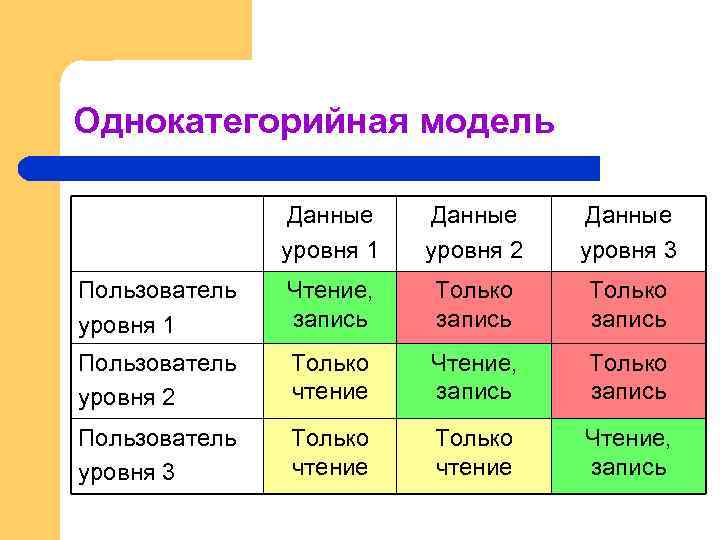 Однокатегорийная модель

| | Данные уровня 1 | Данные уровня 2 | Данные уровня 3 |
|---|---|---|---|
| Пользователь уровня 1 | Чтение, запись | Только запись | Только запись |
| Пользователь уровня 2 | Только чтение | Чтение, запись | Только запись |
| Пользователь уровня 3 | Только чтение | Только чтение | Чтение, запись |